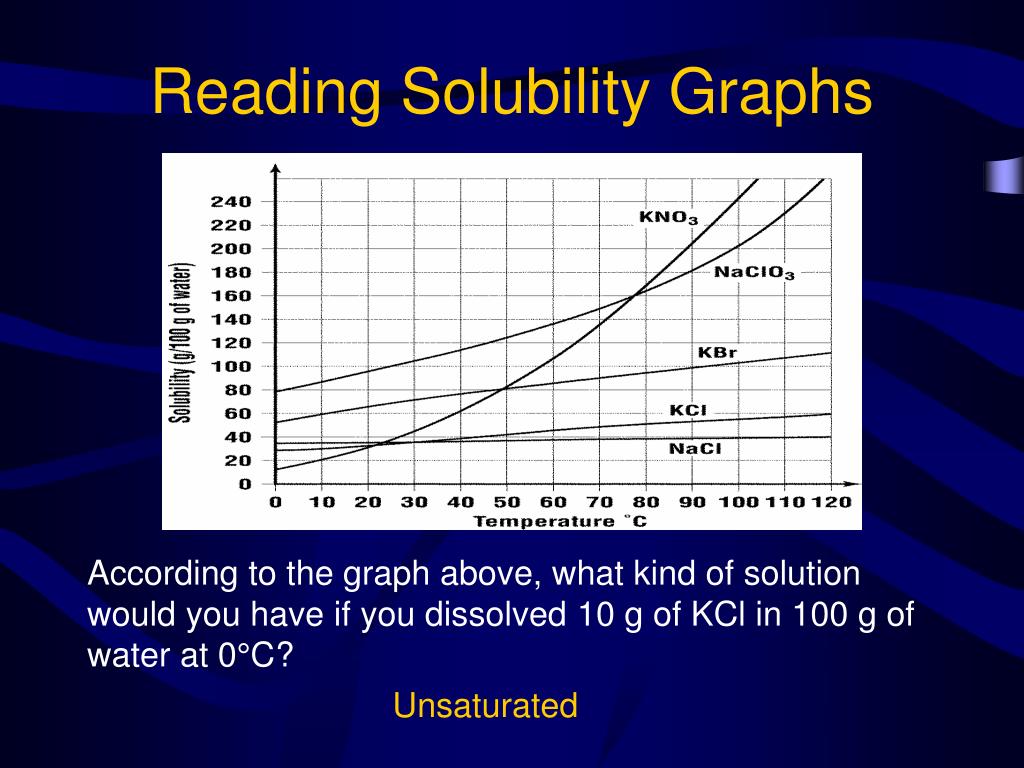 Reading Solubility Graphs

Solubility (g/100 g of water)

240
220
200
180
160
140
120
100
80
60
40
20
0

$KNO_3$

$NaClO_3$

KBr

KCl

NaCl

0 10 20 30 40 50 60 70 80 90 100 110 120

Temperature °C

According to the graph above, what kind of solution would you have if you dissolved 10 g of KCl in 100 g of water at 0°C?

Unsaturated